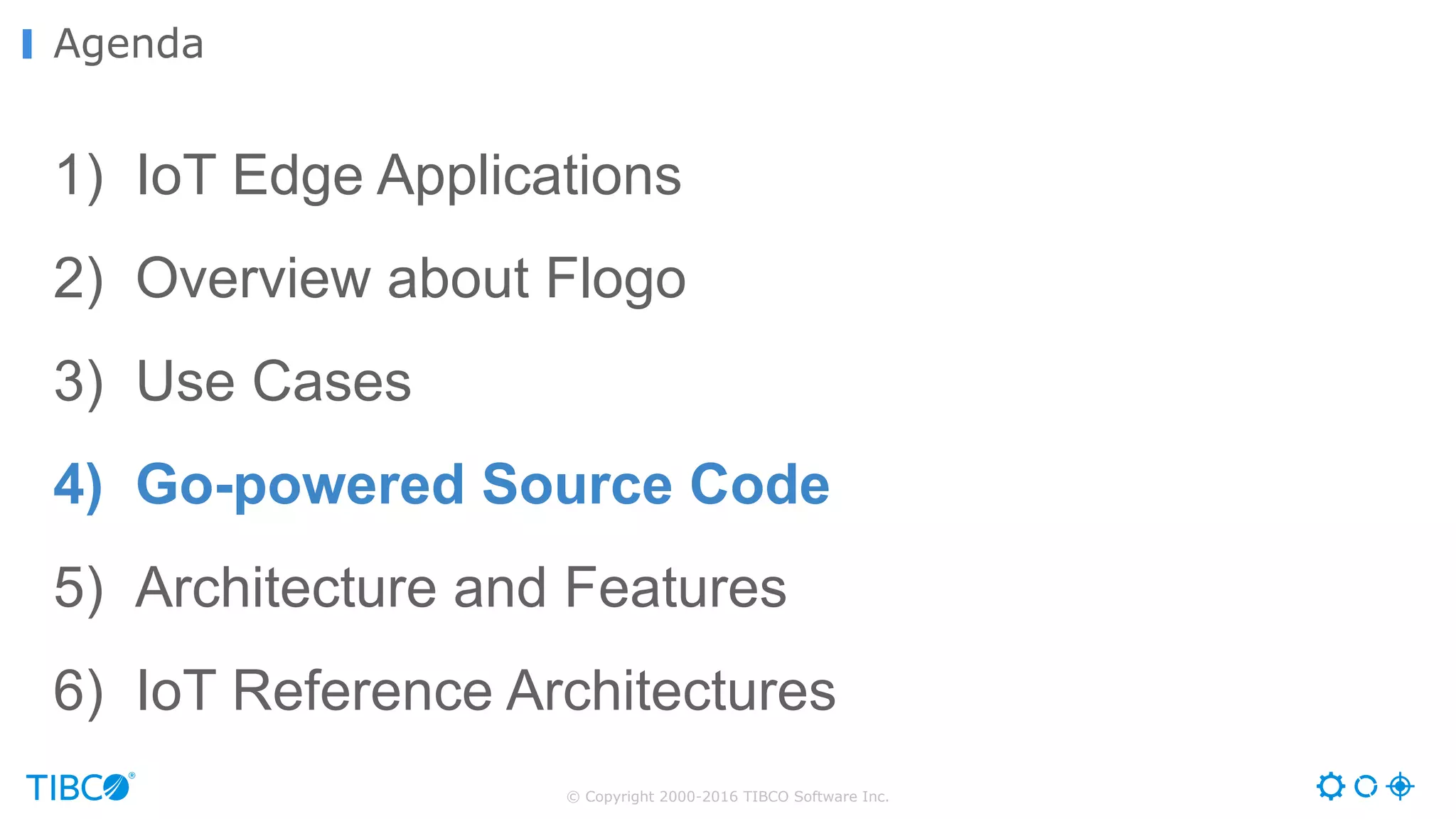 Agenda

1) IoT Edge Applications

2) Overview about Flogo

3) Use Cases

4) Go-powered Source Code

5) Architecture and Features

6) IoT Reference Architectures

TIBCO®

© Copyright 2000-2016 TIBCO Software Inc.